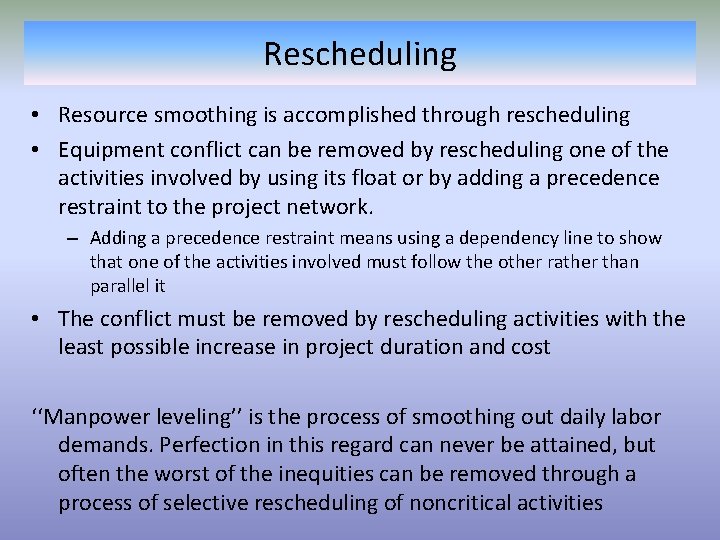 Rescheduling

• Resource smoothing is accomplished through rescheduling

• Equipment conflict can be removed by rescheduling one of the activities involved by using its float or by adding a precedence restraint to the project network.

– Adding a precedence restraint means using a dependency line to show that one of the activities involved must follow the other rather than parallel it

• The conflict must be removed by rescheduling activities with the least possible increase in project duration and cost

‘‘Manpower leveling’’ is the process of smoothing out daily labor demands. Perfection in this regard can never be attained, but often the worst of the inequities can be removed through a process of selective rescheduling of noncritical activities